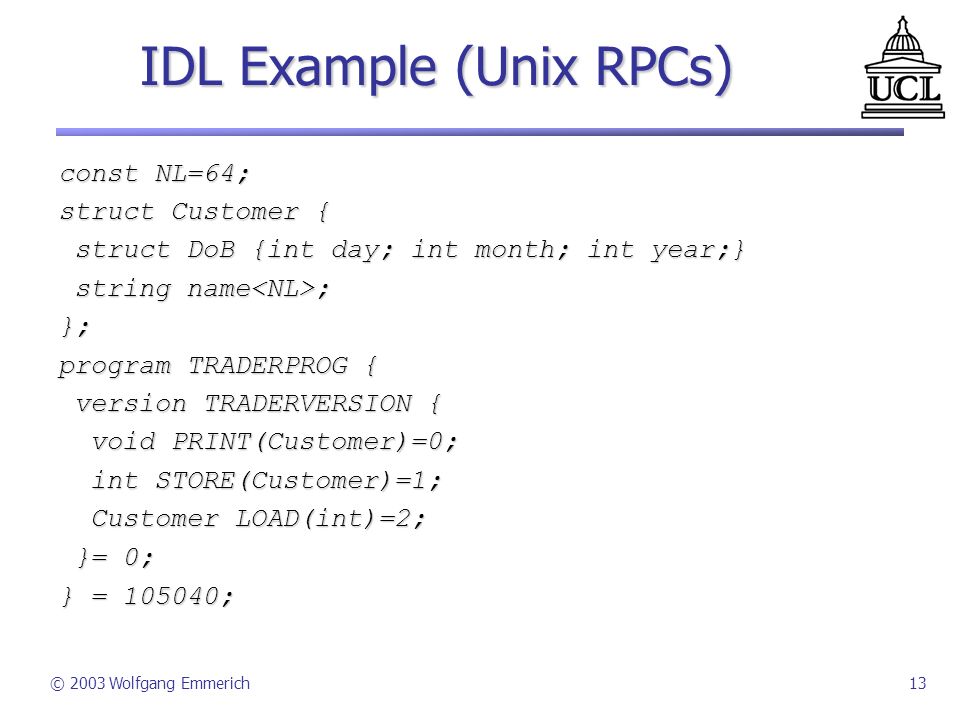 IDL Example (Unix RPCs)

UCL

const NL=64;
struct Customer {
 struct DoB {int day; int month; int year;}
 string name<NL>;
};
program TRADERPROG {
 version TRADERVERSION {
  void PRINT(Customer)=0;
  int STORE(Customer)=1;
  Customer LOAD(int)=2;
 }= 0;
} = 105040;

© 2003 Wolfgang Emmerich

13